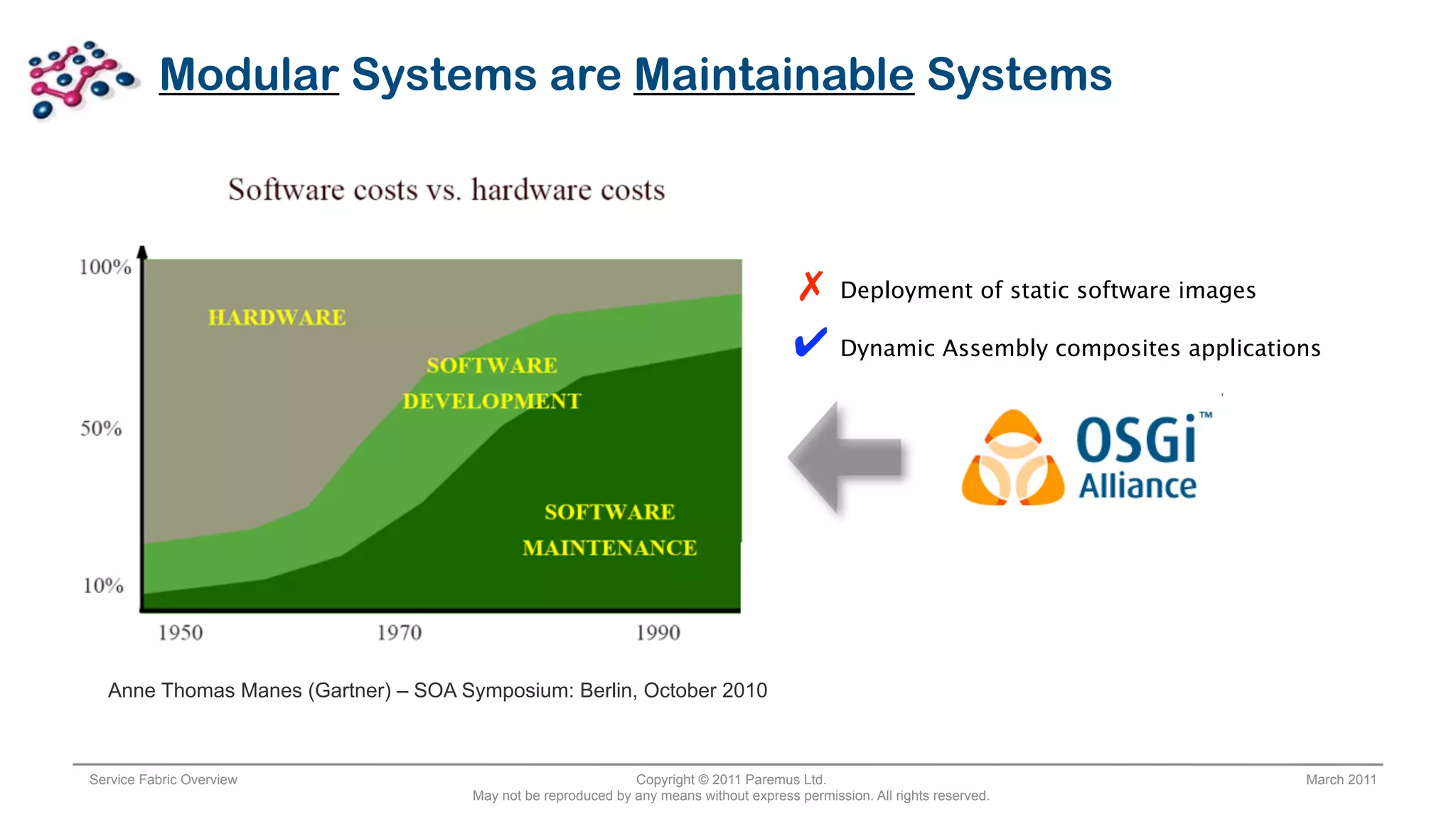 Modular Systems are Maintainable Systems

Software costs vs. hardware costs

100%

50%

10%

HARDWARE

SOFTWARE DEVELOPMENT

SOFTWARE MAINTENANCE

1950 1970 1990

✗ Deployment of static software images

✔ Dynamic Assembly composites applications

OSGi™ Alliance

Anne Thomas Manes (Gartner) – SOA Symposium: Berlin, October 2010

Service Fabric Overview

Copyright © 2011 Paremus Ltd.
May not be reproduced by any means without express permission. All rights reserved.

March 2011